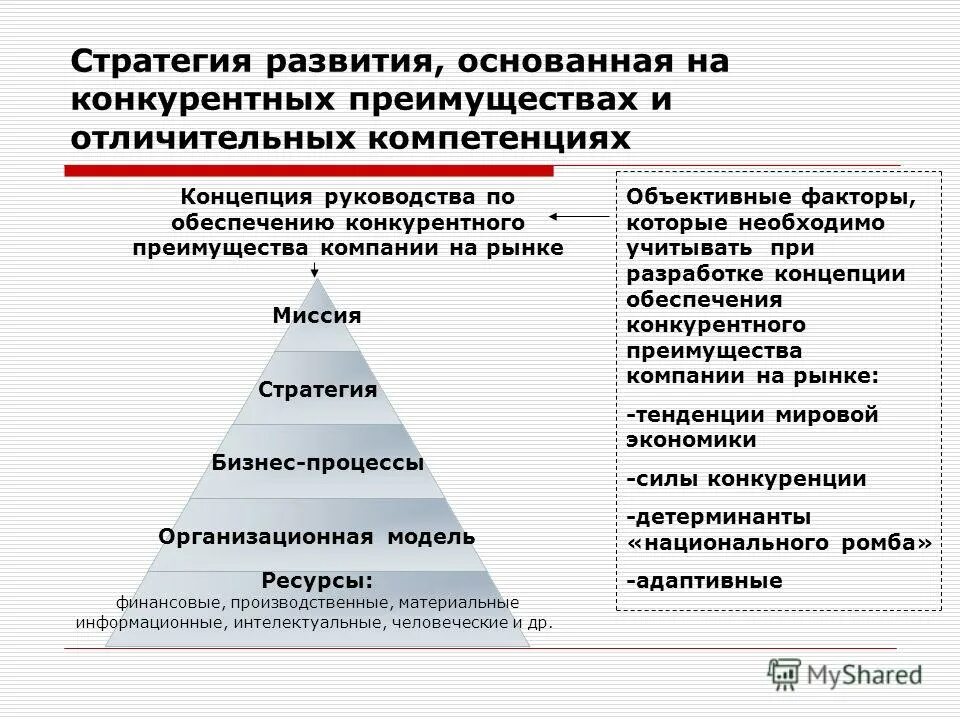 Стратегия развития, основанная на конкурентных преимуществах и отличительных компетенциях

Концепция руководства по обеспечению конкурентного преимущества компании на рынке

Миссия

Стратегия

Бизнес-процессы

Организационная модель

Ресурсы:
финансовые, производственные, материальные информационные, интелектуальные, человеческие и др.

Объективные факторы, которые необходимо учитывать при разработке концепции обеспечения конкурентного преимущества компании на рынке:

-тенденции мировой экономики

-силы конкуренции

-детерминанты «национального ромба»

-адаптивные

MyShared